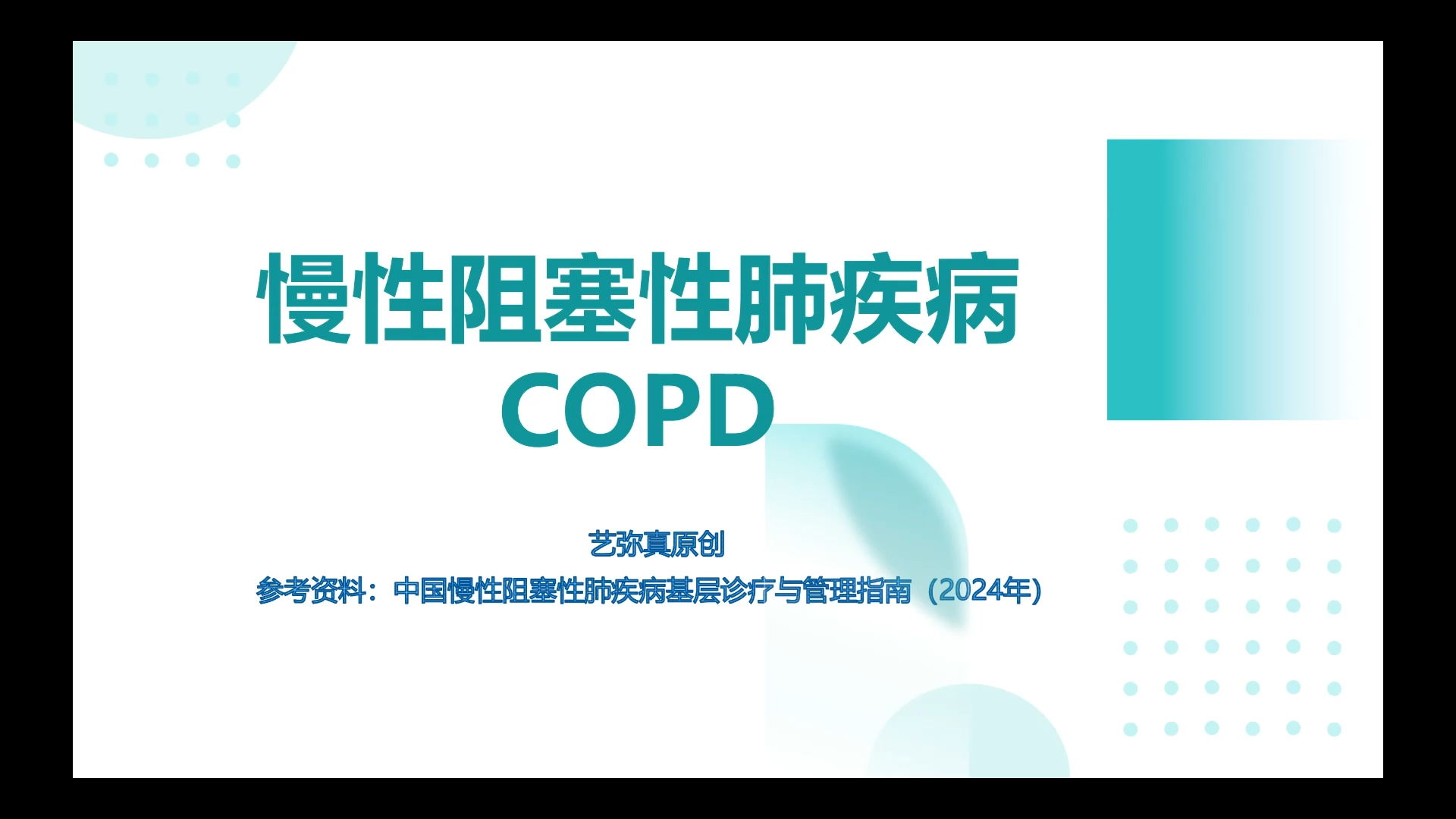 慢性阻塞性肺疾病
COPD

艺弥真原创

参考资料：中国慢性阻塞性肺疾病基层诊疗与管理指南（2024年）